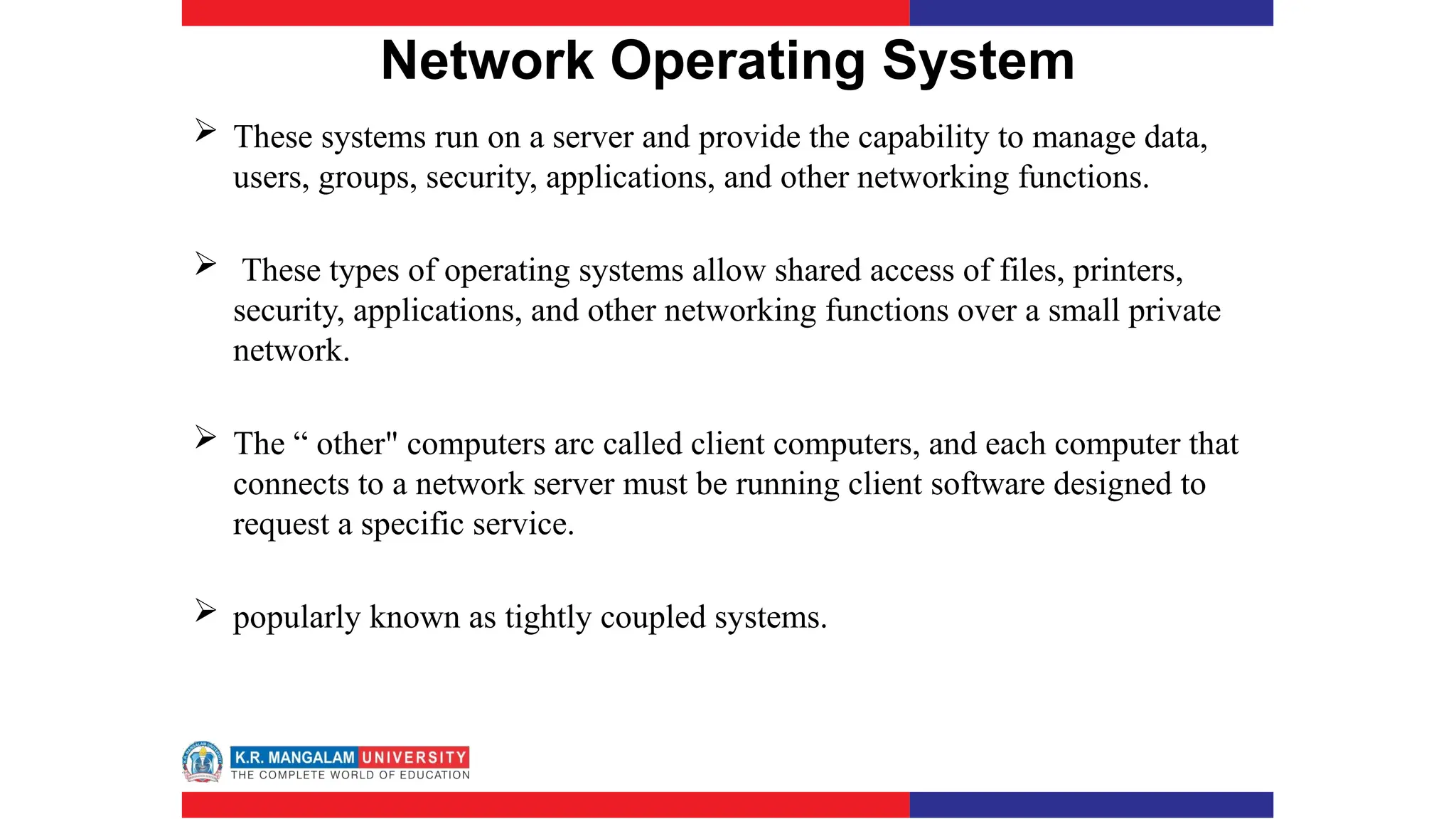 Network Operating System

➢ These systems run on a server and provide the capability to manage data, users, groups, security, applications, and other networking functions.

➢ These types of operating systems allow shared access of files, printers, security, applications, and other networking functions over a small private network.

➢ The “ other" computers arc called client computers, and each computer that connects to a network server must be running client software designed to request a specific service.

➢ popularly known as tightly coupled systems.

K.R. MANGALAM UNIVERSITY
THE COMPLETE WORLD OF EDUCATION